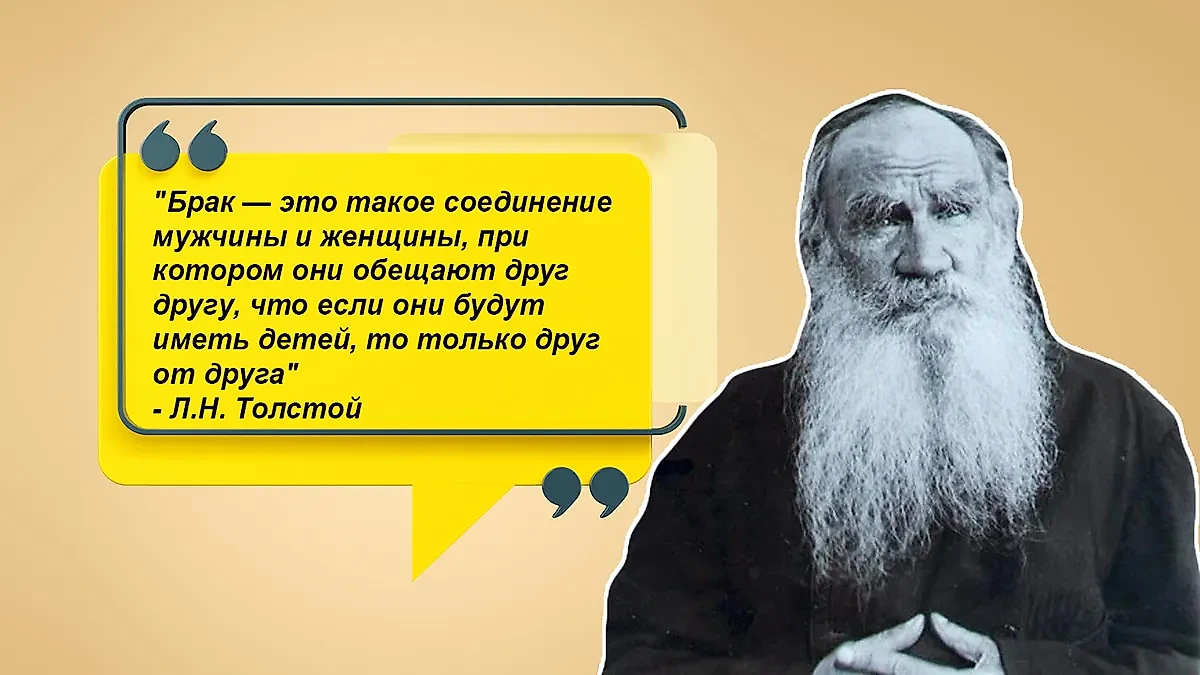 "Брак — это такое соединение мужчины и женщины, при котором они обещают друг другу, что если они будут иметь детей, то только друг от друга"
- Л.Н. Толстой